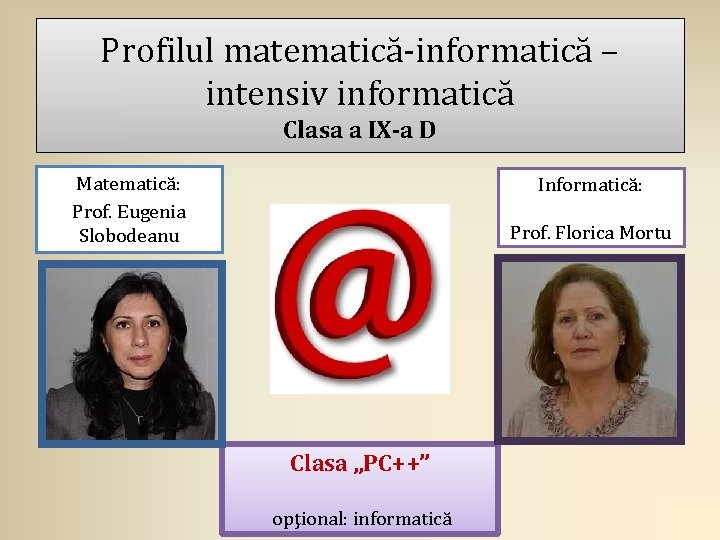 Profilul matematică-informatică – intensiv informatică
Clasa a IX-a D

Matematică:
Prof. Eugenia Slobodeanu

@

Informatică:

Prof. Florica Mortu

Clasa „PC++”

opţional: informatică